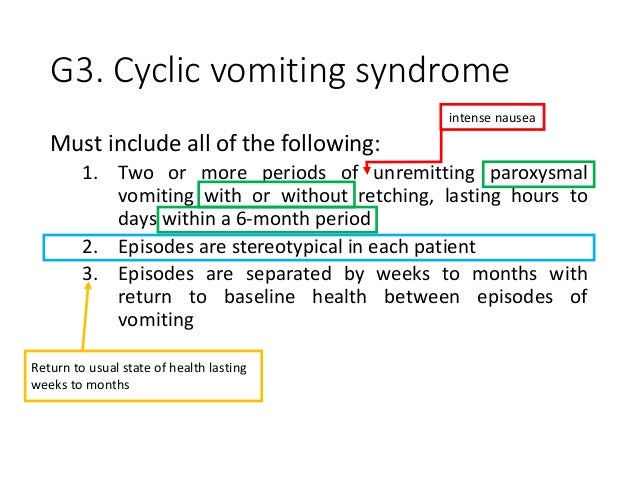 G3. Cyclic vomiting syndrome

intense nausea

Must include all of the following:

1. Two or more periods of unremitting paroxysmal vomiting with or without retching, lasting hours to days within a 6-month period
2. Episodes are stereotypical in each patient
3. Episodes are separated by weeks to months with return to baseline health between episodes of vomiting

Return to usual state of health lasting weeks to months